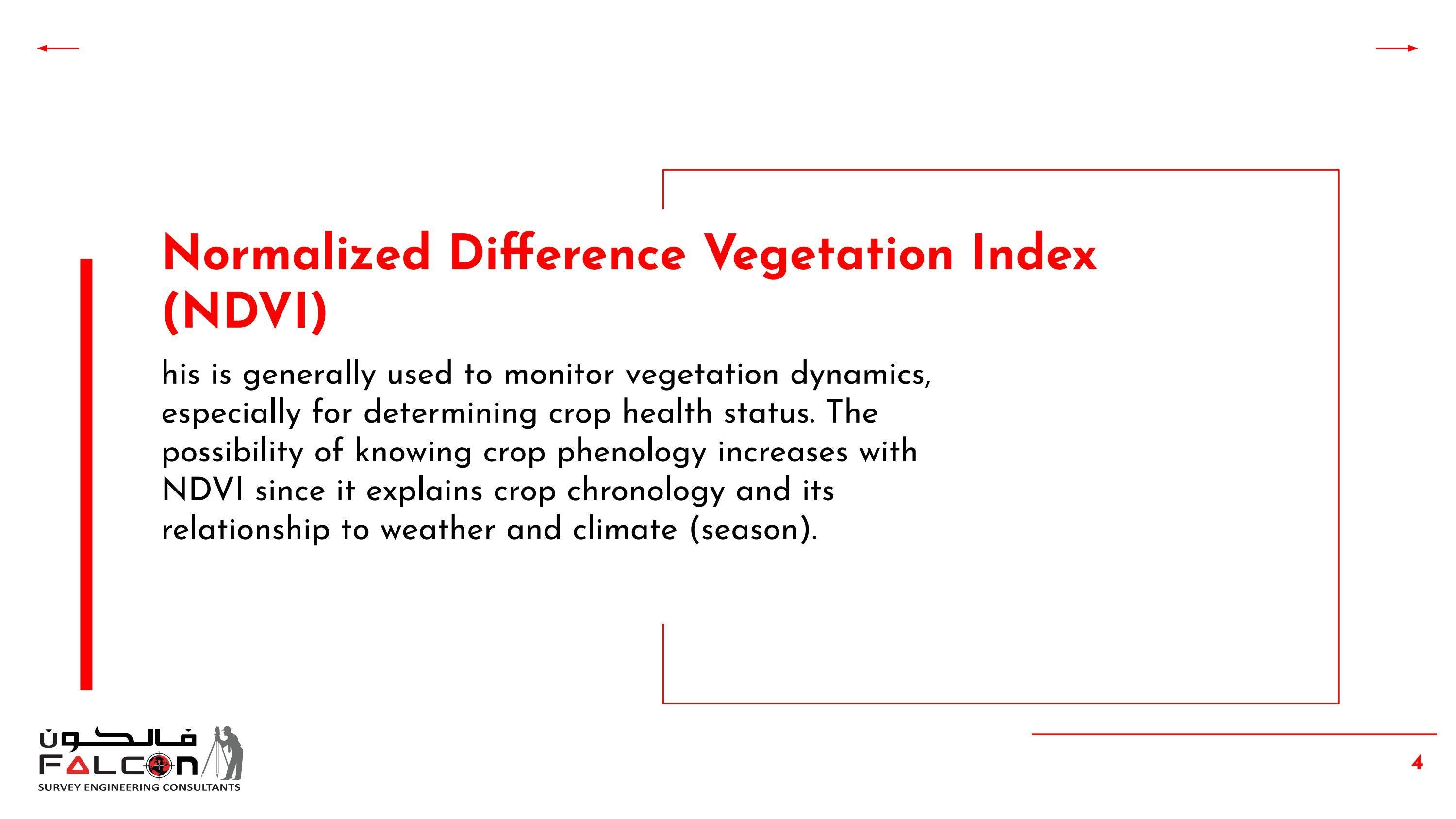 Normalized Difference Vegetation Index (NDVI)

his is generally used to monitor vegetation dynamics, especially for determining crop health status. The possibility of knowing crop phenology increases with NDVI since it explains crop chronology and its relationship to weather and climate (season).

فالكون
FALCON
SURVEY ENGINEERING CONSULTANTS

4